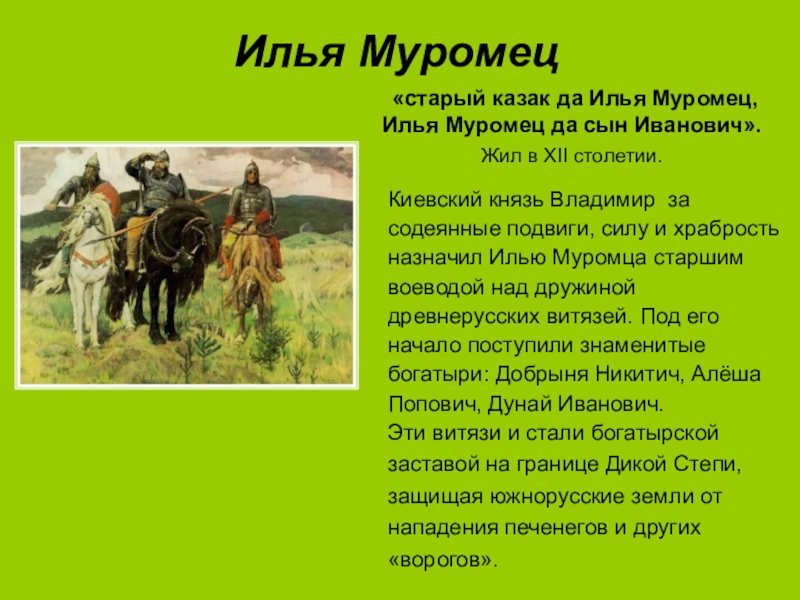 Илья Муромец

«старый казак да Илья Муромец, Илья Муромец да сын Иванович».

Жил в XII столетии.

Киевский князь Владимир за содеянные подвиги, силу и храбрость назначил Илью Муромца старшим воеводой над дружиной древнерусских витязей. Под его начало поступили знаменитые богатыри: Добрыня Никитич, Алёша Попович, Дунай Иванович.
Эти витязи и стали богатырской заставой на границе Дикой Степи, защищая южнорусские земли от нападения печенегов и других «ворогов».